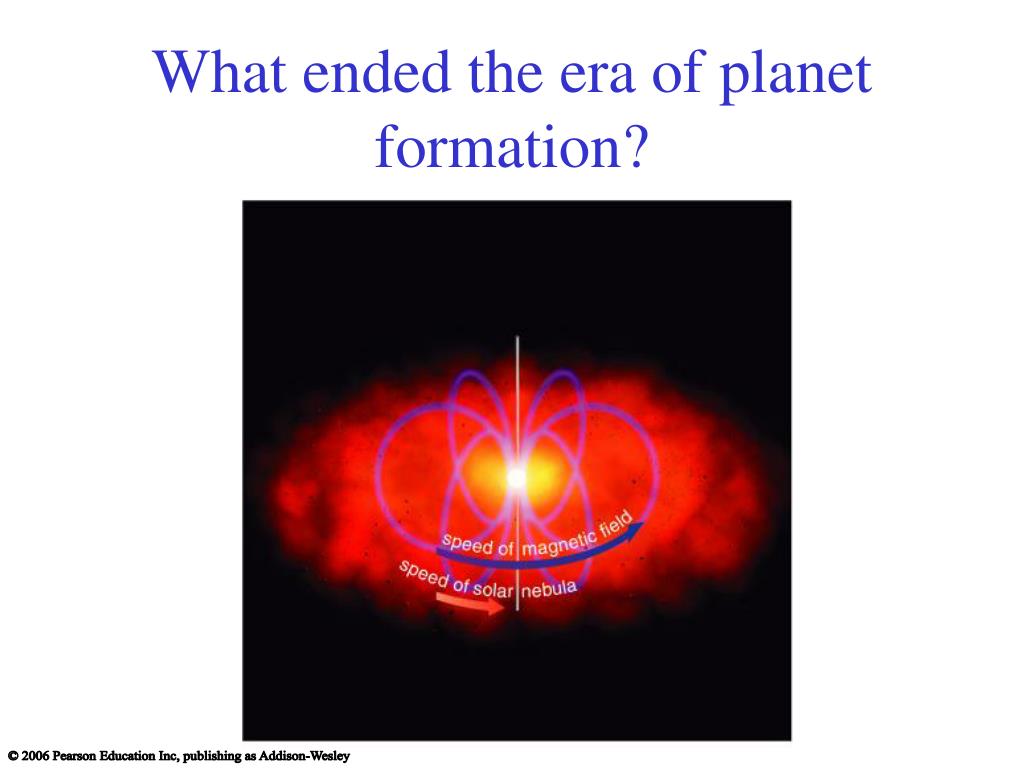 What ended the era of planet formation?

speed of magnetic field

speed of solar nebula

© 2006 Pearson Education Inc, publishing as Addison-Wesley